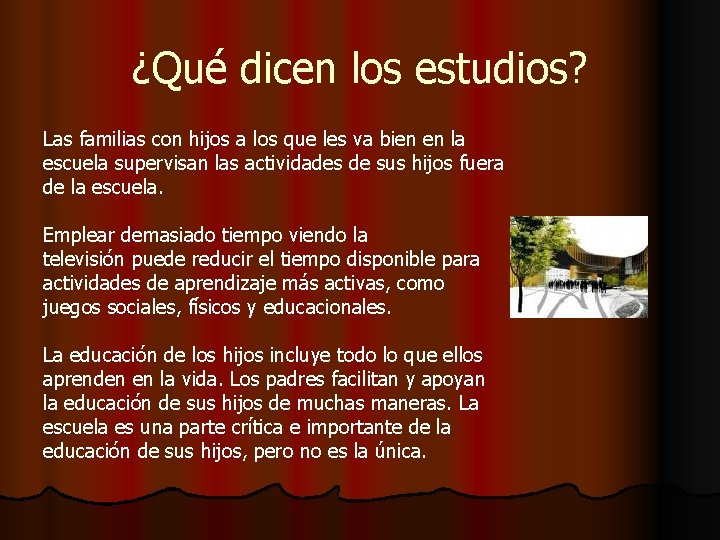 ¿Qué dicen los estudios?

Las familias con hijos a los que les va bien en la escuela supervisan las actividades de sus hijos fuera de la escuela.

Emplear demasiado tiempo viendo la televisión puede reducir el tiempo disponible para actividades de aprendizaje más activas, como juegos sociales, físicos y educacionales.

La educación de los hijos incluye todo lo que ellos aprenden en la vida. Los padres facilitan y apoyan la educación de sus hijos de muchas maneras. La escuela es una parte crítica e importante de la educación de sus hijos, pero no es la única.